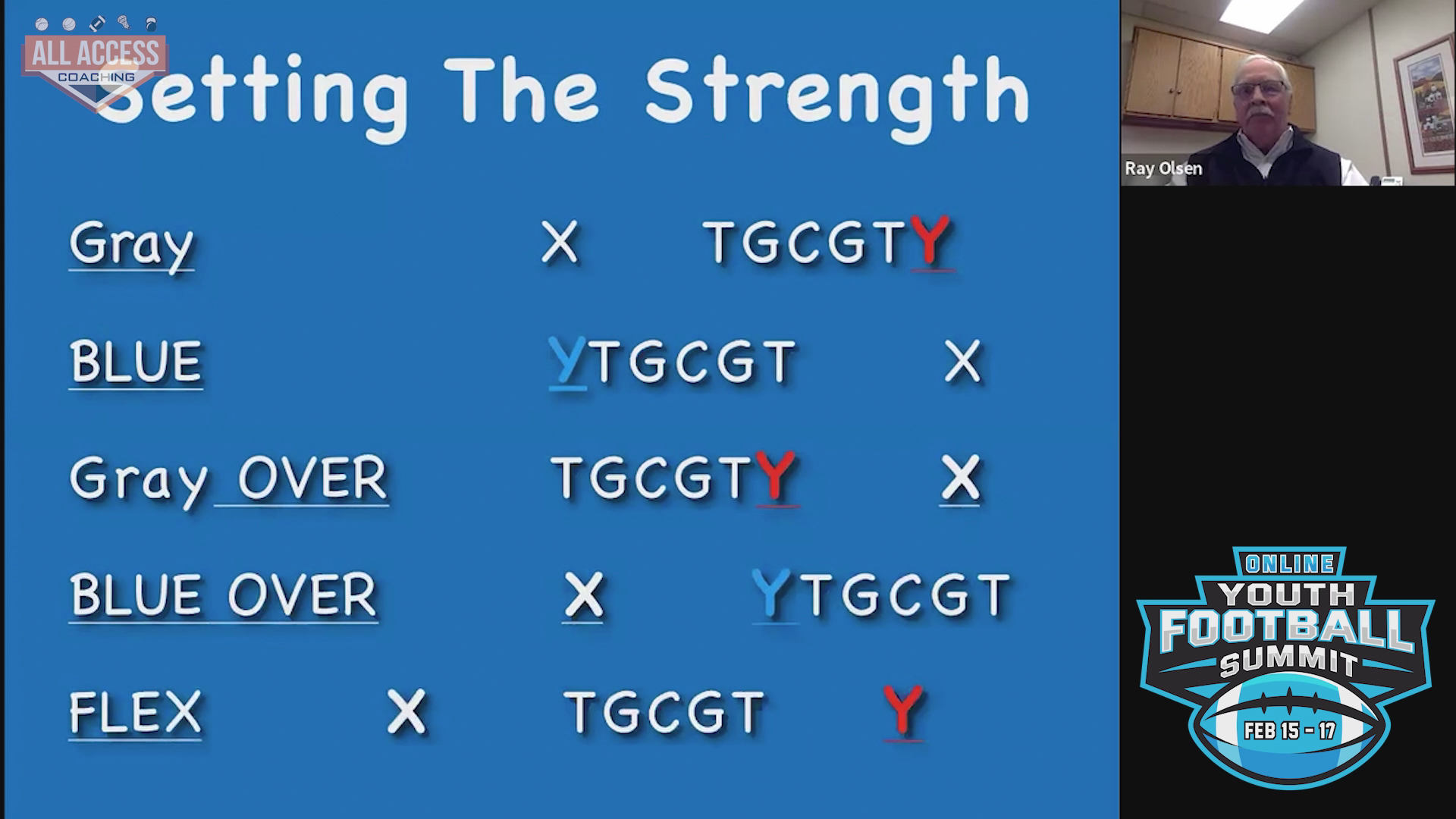 ALL ACCESS
COACHING

Setting The Strength

Gray X TGCGTY

BLUE YTGCGT X

Gray OVER TGCGTY X

BLUE OVER X YTGCGT

FLEX X TGCGT Y

Ray Olsen

ONLINE
YOUTH
FOOTBALL
SUMMIT
FEB 15 - 17